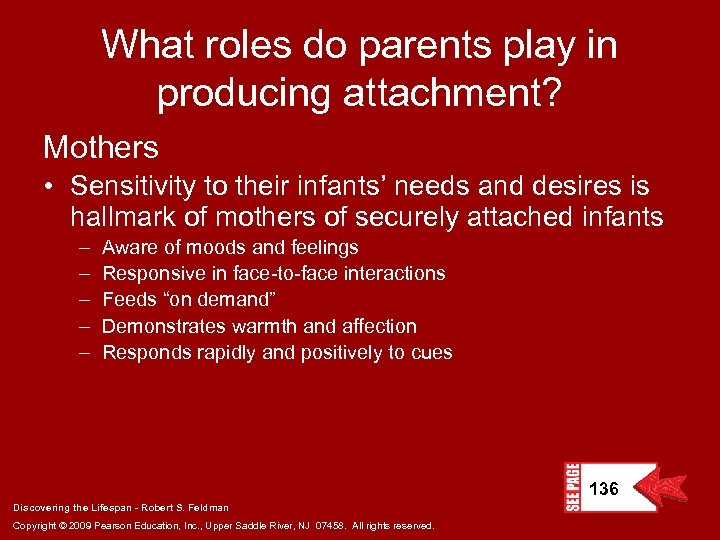 What roles do parents play in producing attachment?

Mothers

• Sensitivity to their infants' needs and desires is hallmark of mothers of securely attached infants
– Aware of moods and feelings
– Responsive in face-to-face interactions
– Feeds "on demand"
– Demonstrates warmth and affection
– Responds rapidly and positively to cues

SEE PAGE 136

Discovering the Lifespan - Robert S. Feldman

Copyright © 2009 Pearson Education, Inc., Upper Saddle River, NJ 07458. All rights reserved.